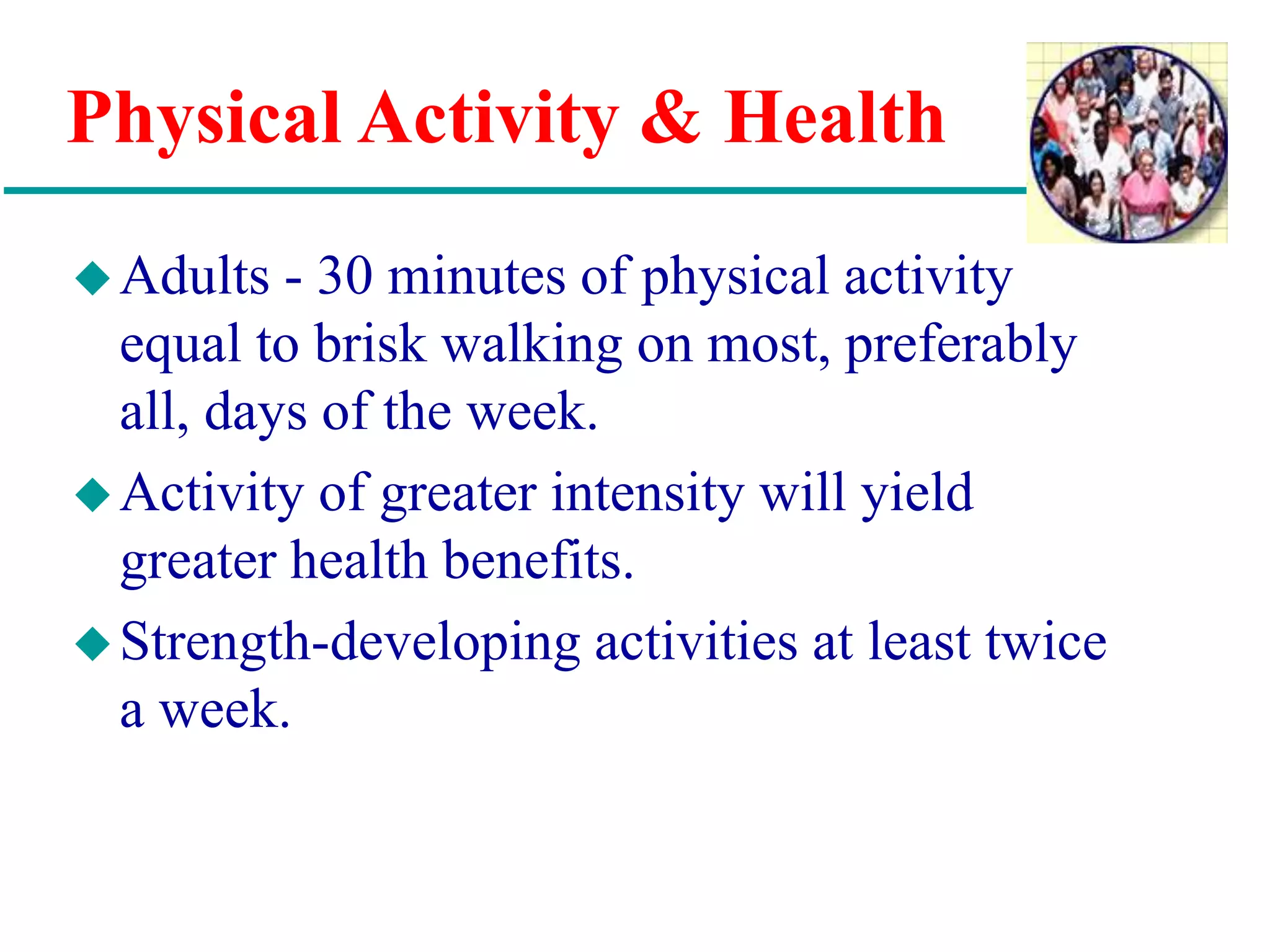 Physical Activity & Health

◆ Adults - 30 minutes of physical activity equal to brisk walking on most, preferably all, days of the week.

◆ Activity of greater intensity will yield greater health benefits.

◆ Strength-developing activities at least twice a week.